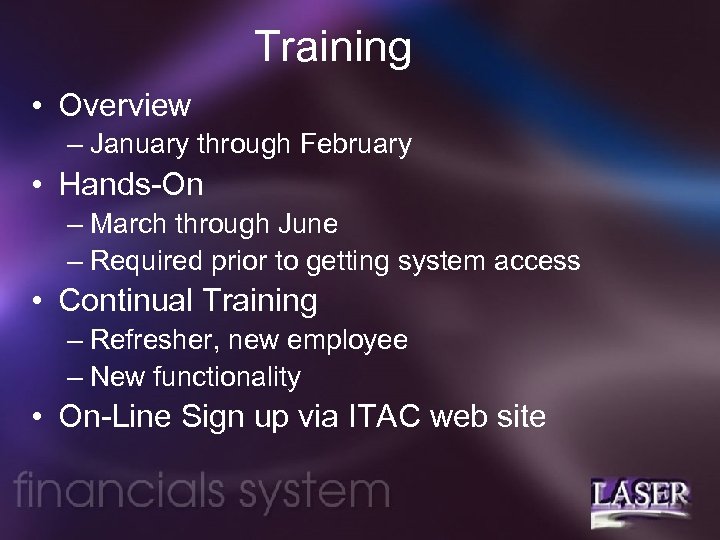 Training

• Overview
– January through February
• Hands-On
– March through June
– Required prior to getting system access
• Continual Training
– Refresher, new employee
– New functionality
• On-Line Sign up via ITAC web site

financials system

LASER